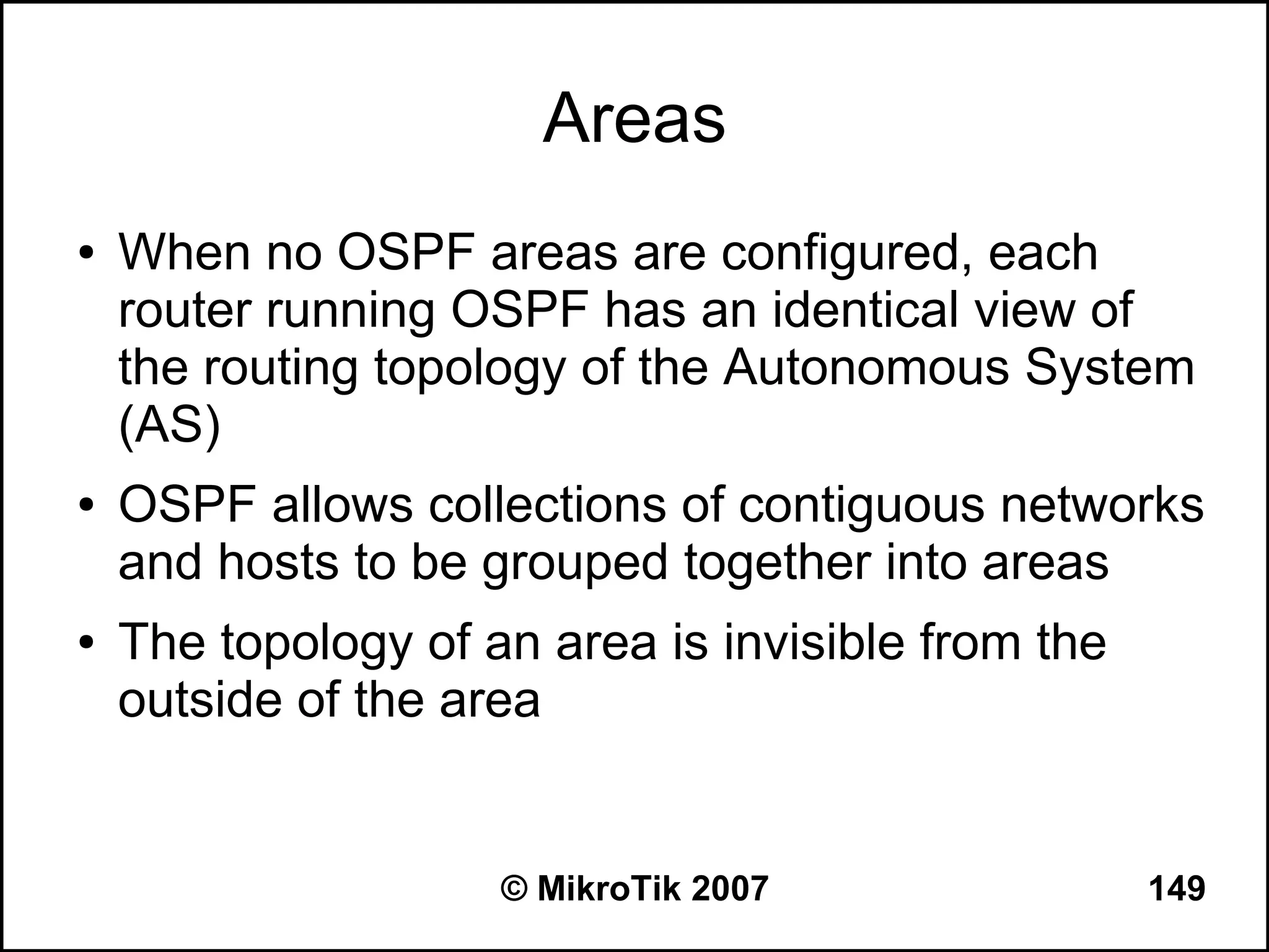 Areas

• When no OSPF areas are configured, each router running OSPF has an identical view of the routing topology of the Autonomous System (AS)

• OSPF allows collections of contiguous networks and hosts to be grouped together into areas

• The topology of an area is invisible from the outside of the area

© MikroTik 2007

149